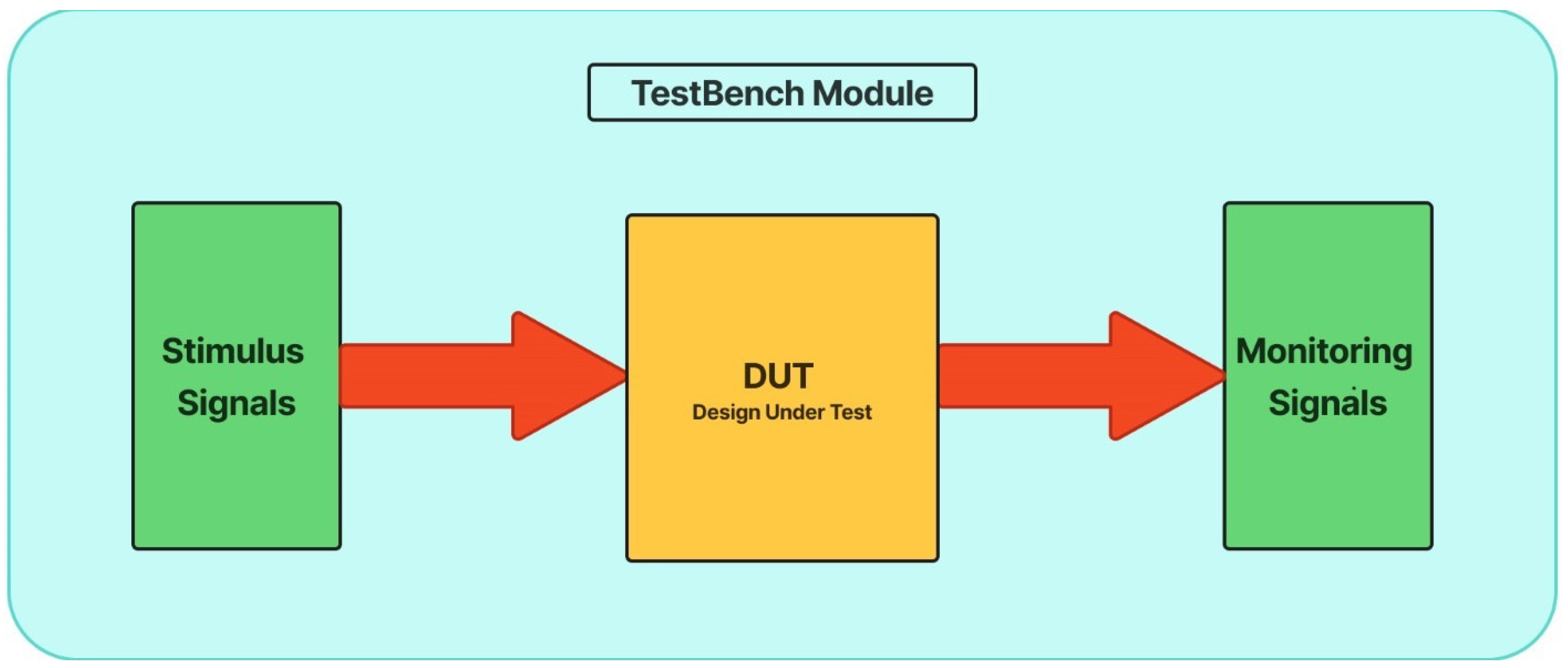 TestBench Module

Stimulus Signals

DUT
Design Under Test

Monitoring Signals